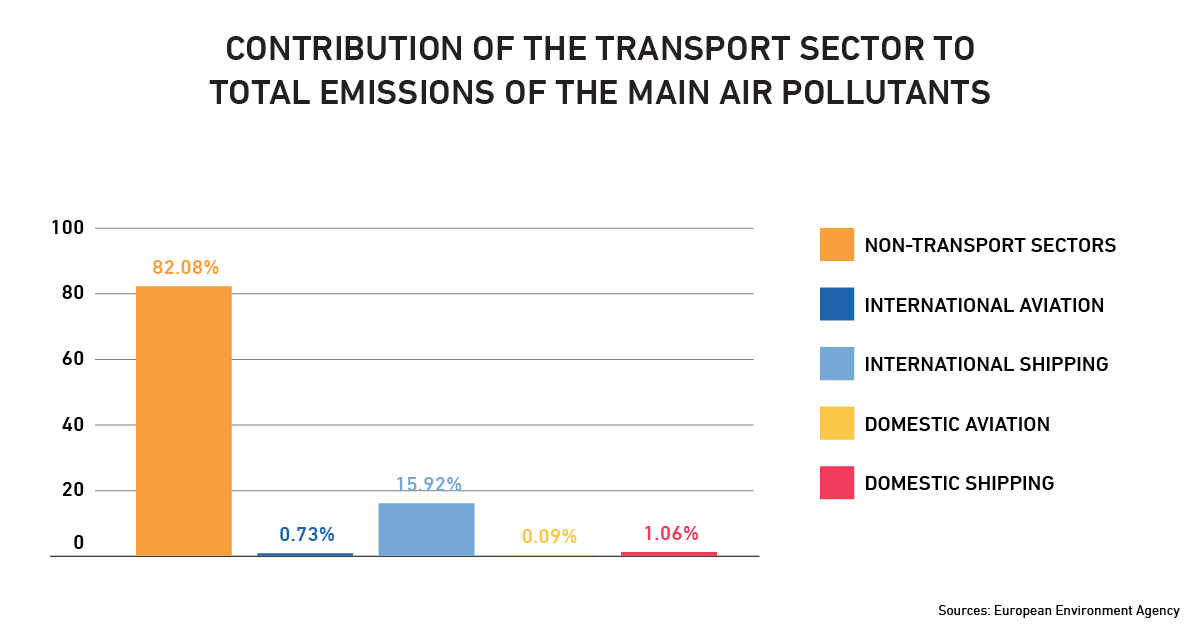 CONTRIBUTION OF THE TRANSPORT SECTOR TO TOTAL EMISSIONS OF THE MAIN AIR POLLUTANTS

100
80
60
40
20
0

82.08%
0.73%
15.92%
0.09%
1.06%

NON-TRANSPORT SECTORS
INTERNATIONAL AVIATION
INTERNATIONAL SHIPPING
DOMESTIC AVIATION
DOMESTIC SHIPPING

Sources: European Environment Agency